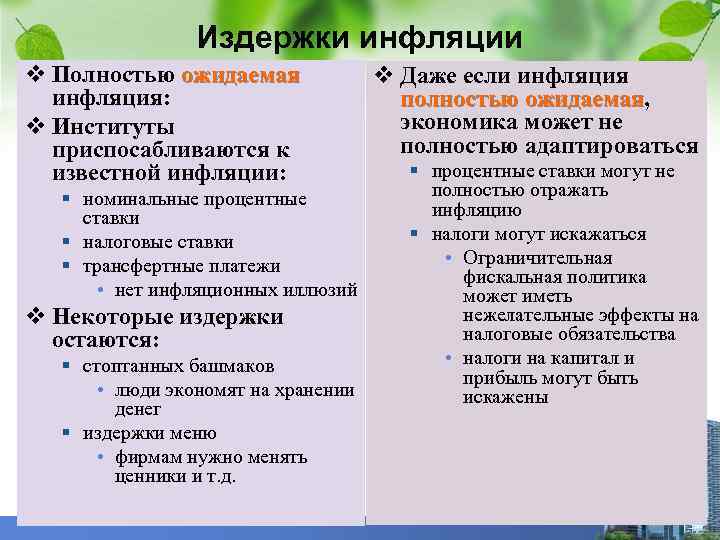 Издержки инфляции

❖ Полностью ожидаемая инфляция:
❖ Институты приспосабливаются к известной инфляции:
▪ номинальные процентные ставки
▪ налоговые ставки
▪ трансфертные платежи
• нет инфляционных иллюзий
❖ Некоторые издержки остаются:
▪ стоптанных башмаков
• люди экономят на хранении денег
▪ издержки меню
• фирмам нужно менять ценники и т.д.

❖ Даже если инфляция полностью ожидаемая, экономика может не полностью адаптироваться
▪ процентные ставки могут не полностью отражать инфляцию
▪ налоги могут искажаться
• Ограничительная фискальная политика может иметь нежелательные эффекты на налоговые обязательства
• налоги на капитал и прибыль могут быть искажены